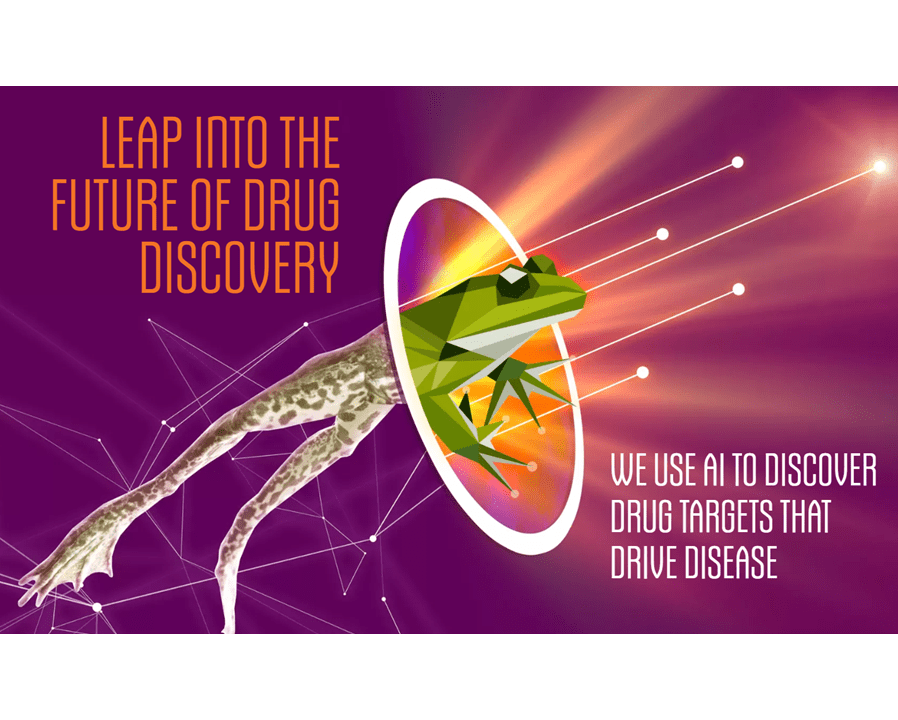 LEAP INTO THE FUTURE OF DRUG DISCOVERY

WE USE AI TO DISCOVER DRUG TARGETS THAT DRIVE DISEASE